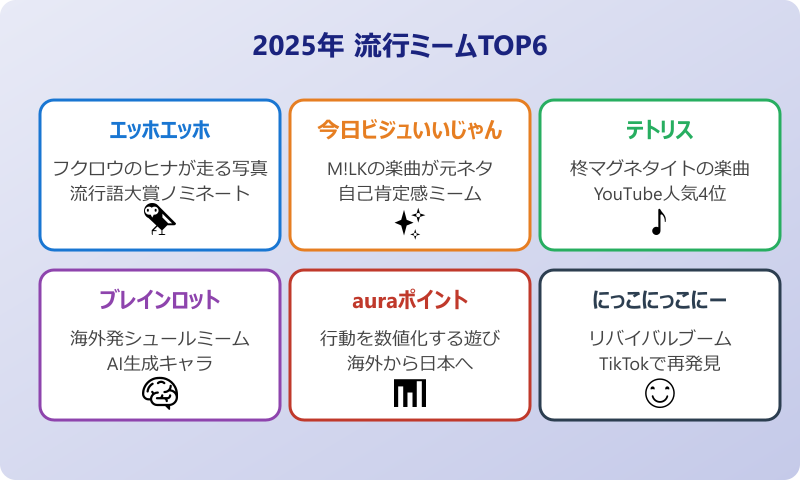 2025年 流行ミームTOP6

エッホエッホ

フクロウのヒナが走る写真
流行語大賞ノミネート

今日ビジュいいじゃん

M!LKの楽曲が元ネタ
自己肯定感ミーム

テトリス

柊マグネタイトの楽曲
YouTube人気4位

ブレインロット

海外発シュールミーム
AI生成キャラ

auraポイント

行動を数値化する遊び
海外から日本へ

にっこにっこにー

リバイバルブーム
TikTokで再発見